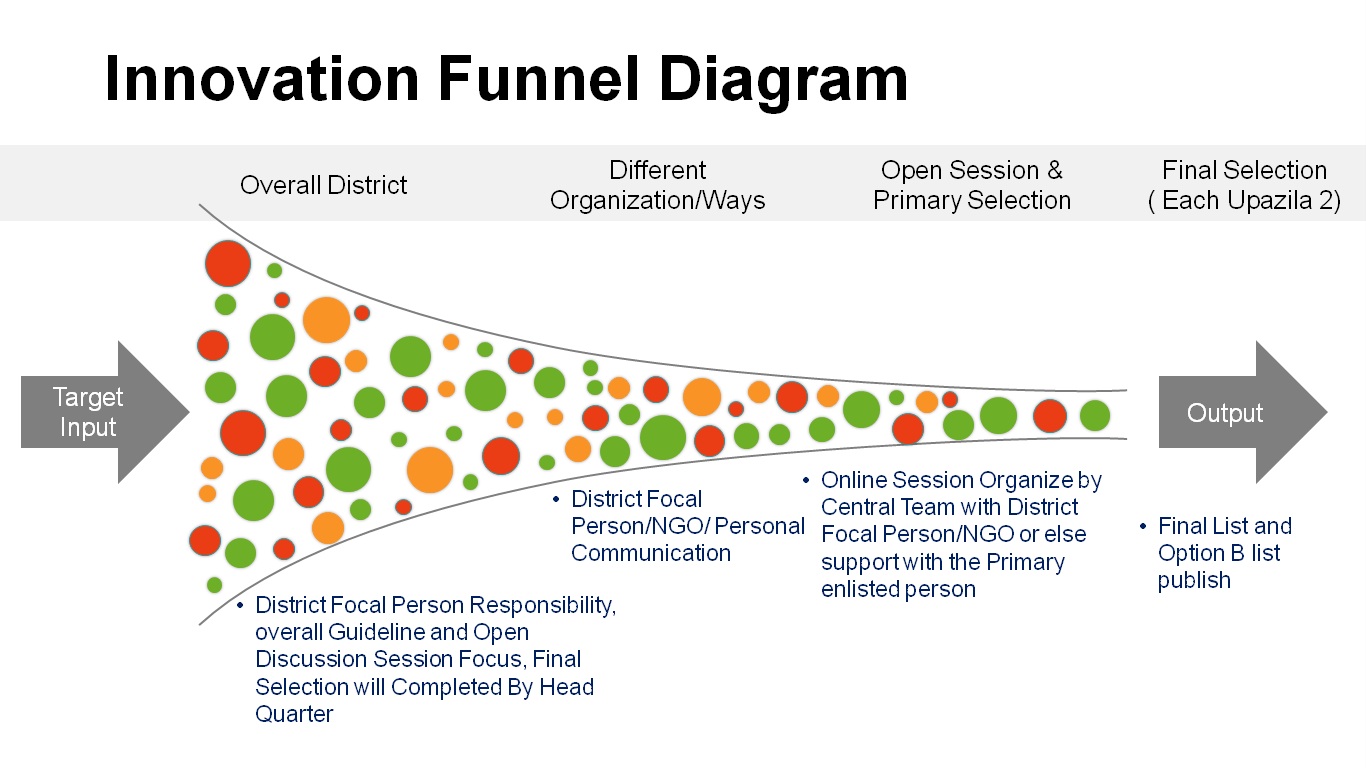 Innovation Funnel Diagram

Overall District

Different Organization/Ways

Open Session & Primary Selection

Final Selection ( Each Upazila 2)

Target Input

Output

• District Focal Person Responsibility, overall Guideline and Open Discussion Session Focus, Final Selection will Completed By Head Quarter

• District Focal Person/NGO/ Personal Communication

• Online Session Organize by Central Team with District Focal Person/NGO or else support with the Primary enlisted person

• Final List and Option B list publish